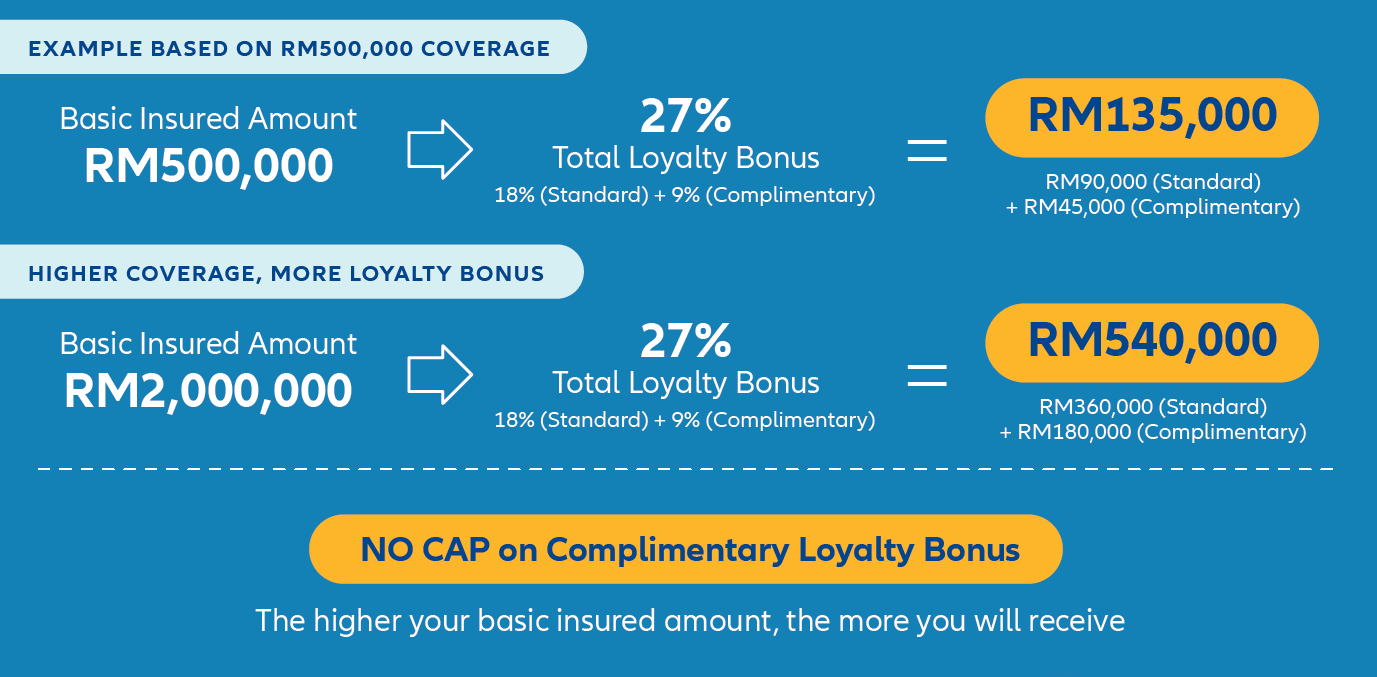 EXAMPLE BASED ON RM500,000 COVERAGE

Basic Insured Amount
RM500,000

27%
Total Loyalty Bonus
18% (Standard) + 9% (Complimentary)

=

RM135,000
RM90,000 (Standard)
+ RM45,000 (Complimentary)

HIGHER COVERAGE, MORE LOYALTY BONUS

Basic Insured Amount
RM2,000,000

27%
Total Loyalty Bonus
18% (Standard) + 9% (Complimentary)

=

RM540,000
RM360,000 (Standard)
+ RM180,000 (Complimentary)

NO CAP on Complimentary Loyalty Bonus

The higher your basic insured amount, the more you will receive